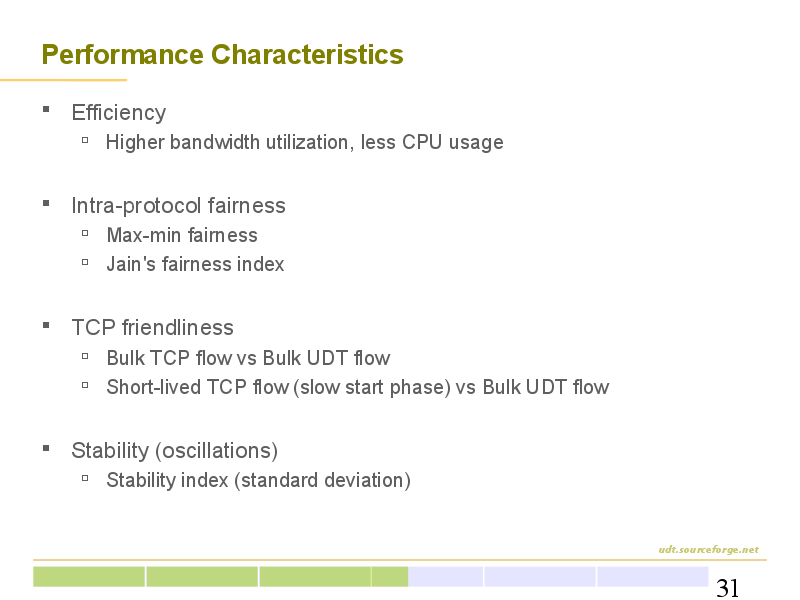 Performance Characteristics

- Efficiency
  - Higher bandwidth utilization, less CPU usage

- Intra-protocol fairness
  - Max-min fairness
  - Jain's fairness index

- TCP friendliness
  - Bulk TCP flow vs Bulk UDT flow
  - Short-lived TCP flow (slow start phase) vs Bulk UDT flow

- Stability (oscillations)
  - Stability index (standard deviation)

udt.sourceforge.net

31